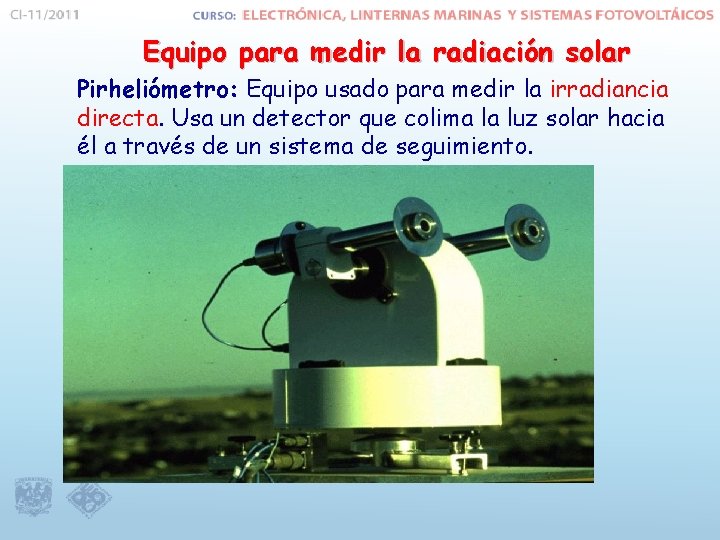 CI-11/2011

CURSO: ELECTRÓNICA, LINTERNAS MARINAS Y SISTEMAS FOTOVOLTÁICOS

Equipo para medir la radiación solar

Pirheliómetro: Equipo usado para medir la irradiancia directa. Usa un detector que colima la luz solar hacia él a través de un sistema de seguimiento.